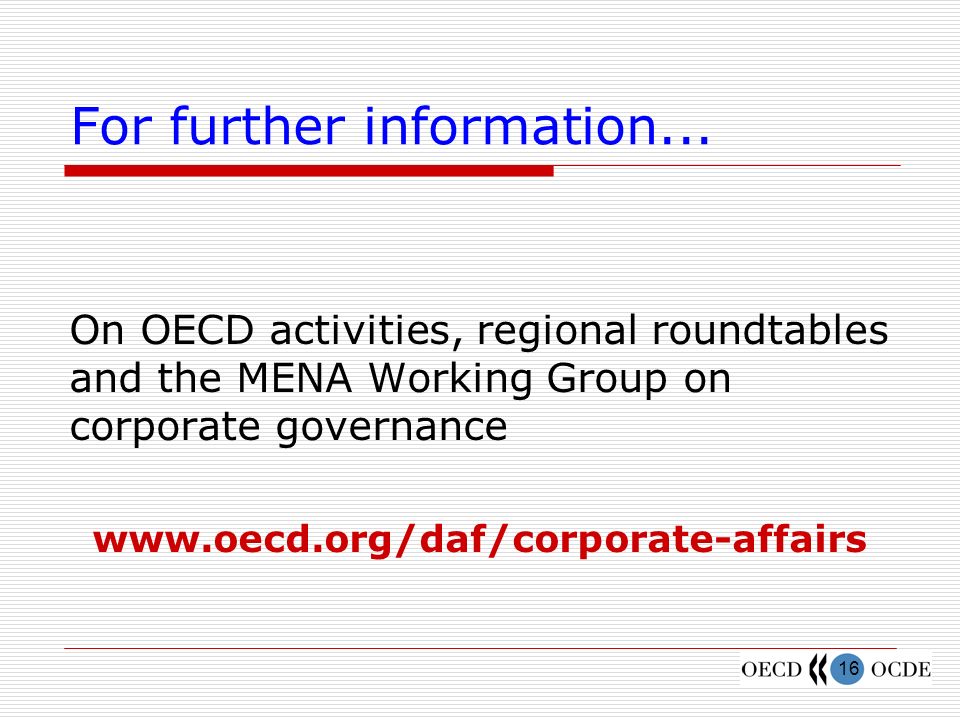 For further information...

On OECD activities, regional roundtables and the MENA Working Group on corporate governance

www.oecd.org/daf/corporate-affairs

OECD 16 OCDE